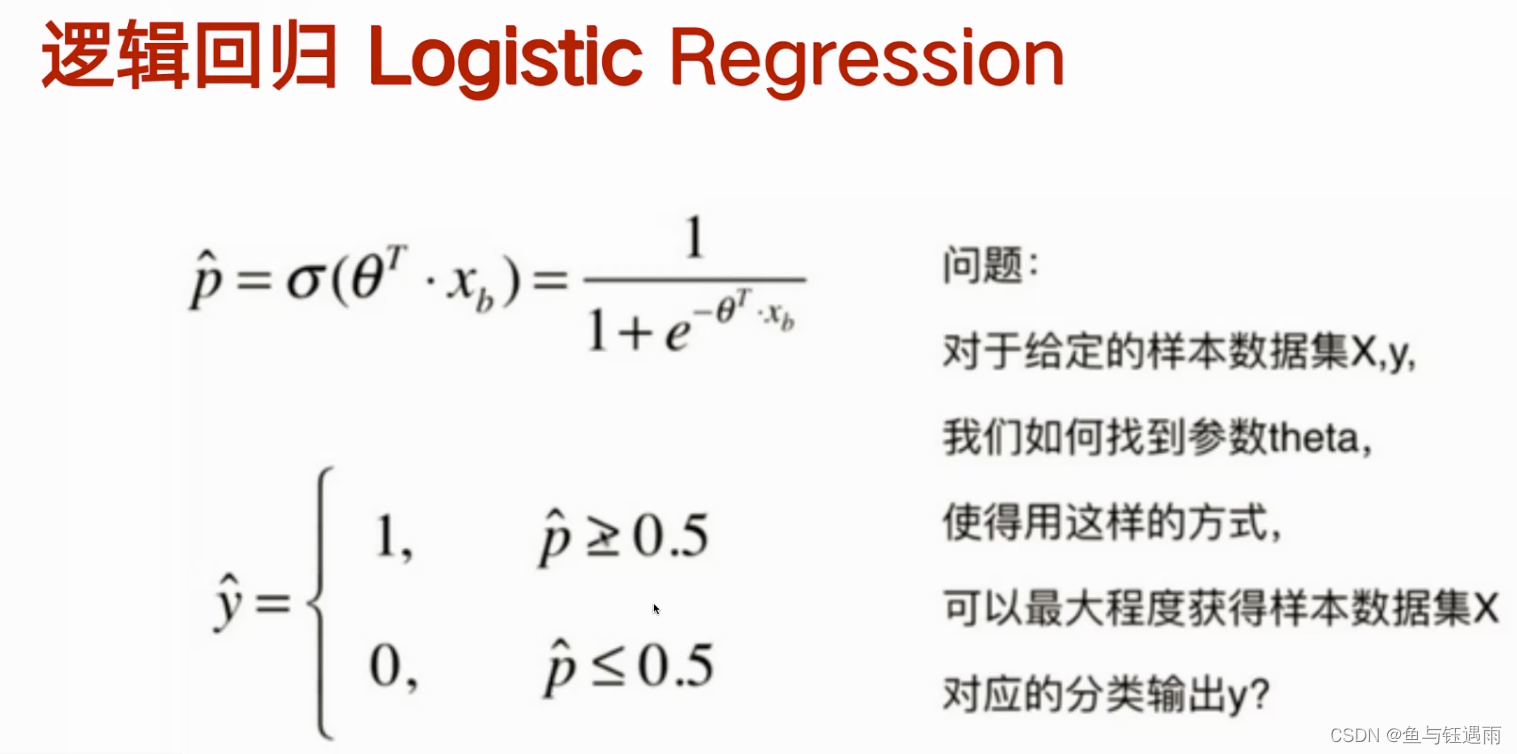 逻辑回归 Logistic Regression

$\hat{p} = \sigma(\theta^T \cdot x_b) = \frac{1}{1+e^{-\theta^T \cdot x_b}}$

$\hat{y} = \begin{cases} 1, & \hat{p} \geq 0.5 \\ 0, & \hat{p} \leq 0.5 \end{cases}$

问题：

对于给定的样本数据集X,y,

我们如何找到参数theta,

使得用这样的方式，

可以最大程度获得样本数据集X

对应的分类输出y?

CSDN @鱼与钰遇雨